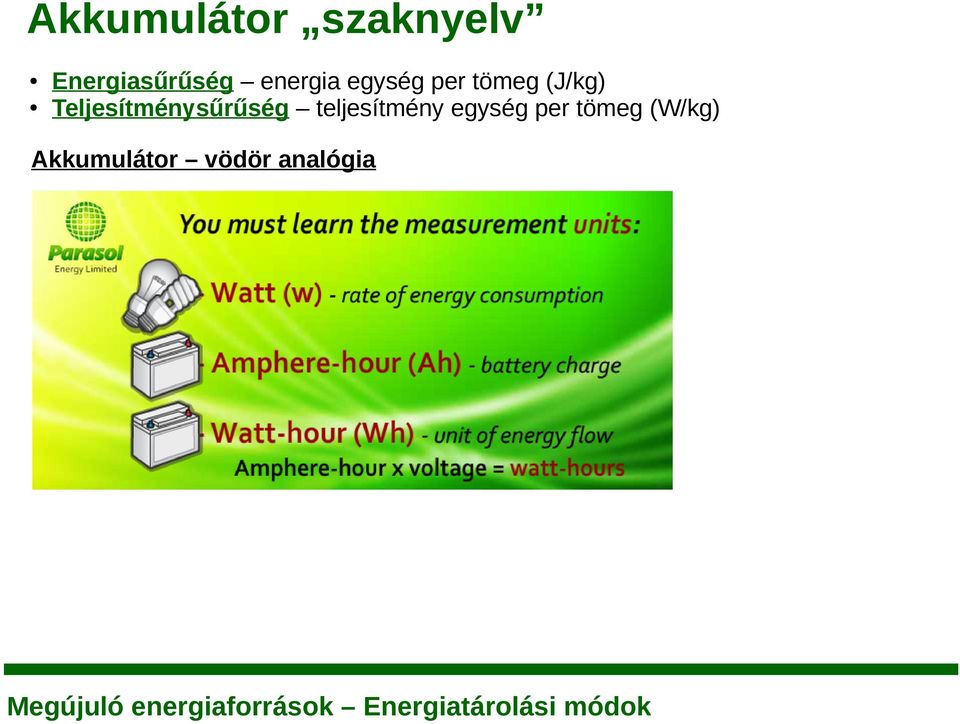 Akkumulátor „szaknyelv”

• Energiasűrűség – energia egység per tömeg (J/kg)
• Teljesítménysűrűség – teljesítmény egység per tömeg (W/kg)

Akkumulátor – vödör analógia

Parasol
Energy Limited

You must learn the measurement units:

Watt (w) - rate of energy consumption

Amphere-hour (Ah) - battery charge

Watt-hour (Wh) - unit of energy flow
Amphere-hour x voltage = watt-hours

Megújuló energiaforrások – Energiatárolási módok